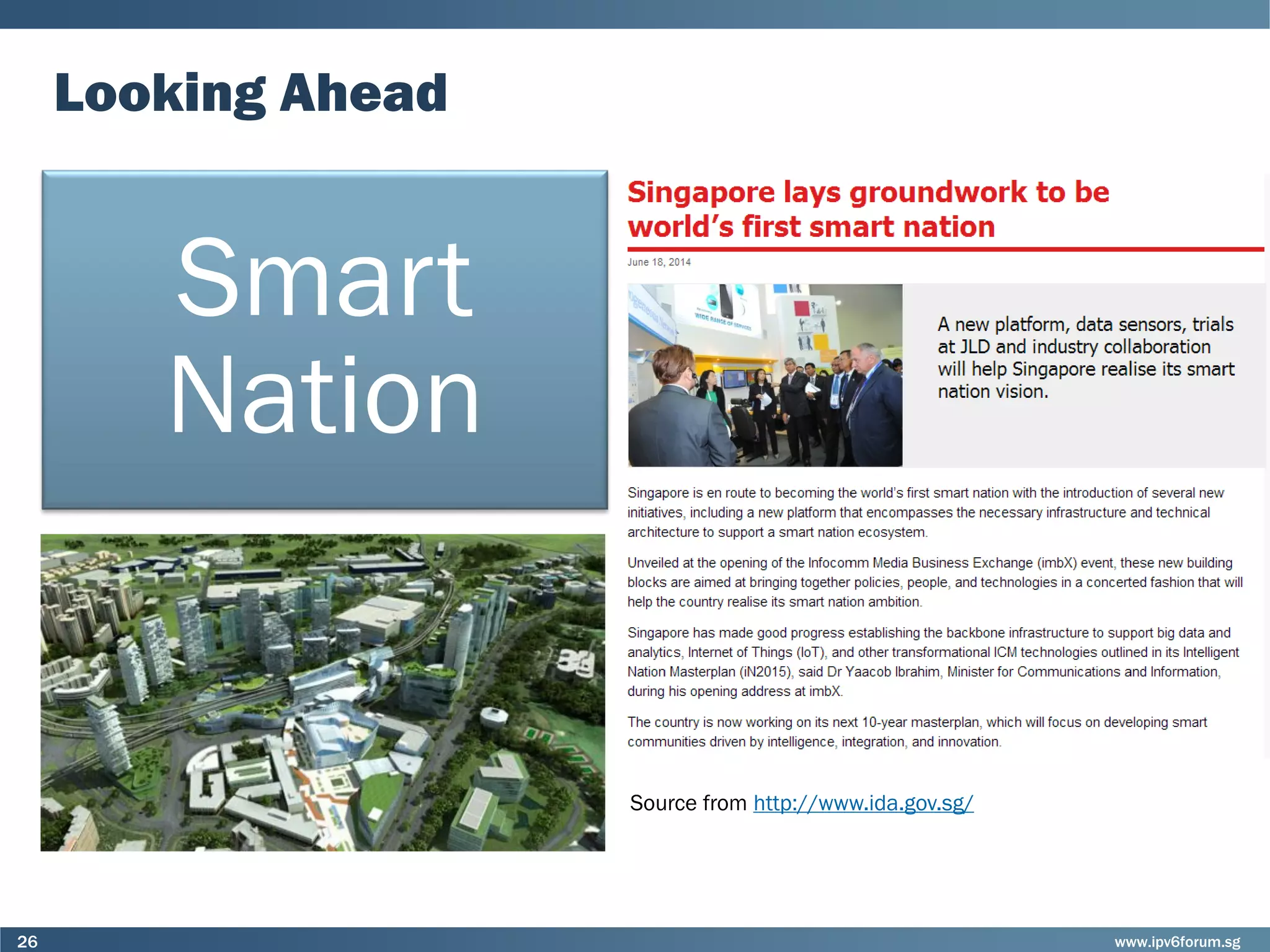 Looking Ahead

Smart Nation

Singapore lays groundwork to be world's first smart nation

June 18, 2014

WIDE RANGE OF SERVICES

A new platform, data sensors, trials at JLD and industry collaboration will help Singapore realise its smart nation vision.

Singapore is en route to becoming the world's first smart nation with the introduction of several new initiatives, including a new platform that encompasses the necessary infrastructure and technical architecture to support a smart nation ecosystem.

Unveiled at the opening of the Infocomm Media Business Exchange (imbX) event, these new building blocks are aimed at bringing together policies, people, and technologies in a concerted fashion that will help the country realise its smart nation ambition.

Singapore has made good progress establishing the backbone infrastructure to support big data and analytics, Internet of Things (IoT), and other transformational ICM technologies outlined in its Intelligent Nation Masterplan (iN2015), said Dr Yaacob Ibrahim, Minister for Communications and Information, during his opening address at imbX.

The country is now working on its next 10-year masterplan, which will focus on developing smart communities driven by intelligence, integration, and innovation.

Source from http://www.ida.gov.sg/

26

www.ipv6forum.sg